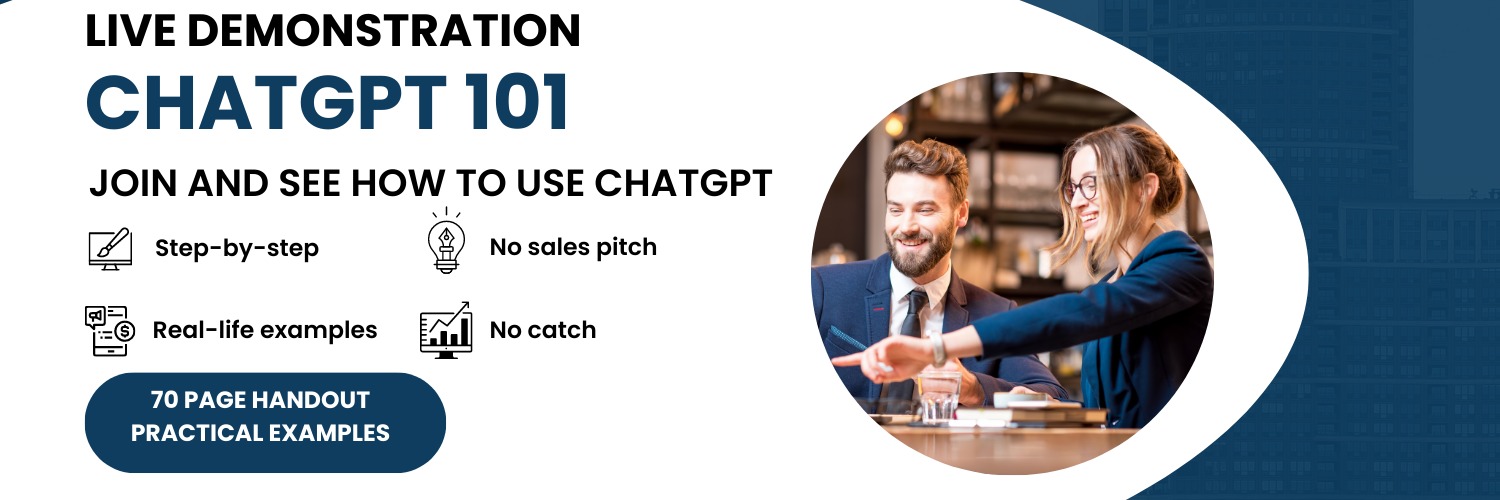 LIVE DEMONSTRATION
CHATGPT 101

JOIN AND SEE HOW TO USE CHATGPT

Step-by-step
No sales pitch
Real-life examples
No catch

70 PAGE HANDOUT
PRACTICAL EXAMPLES